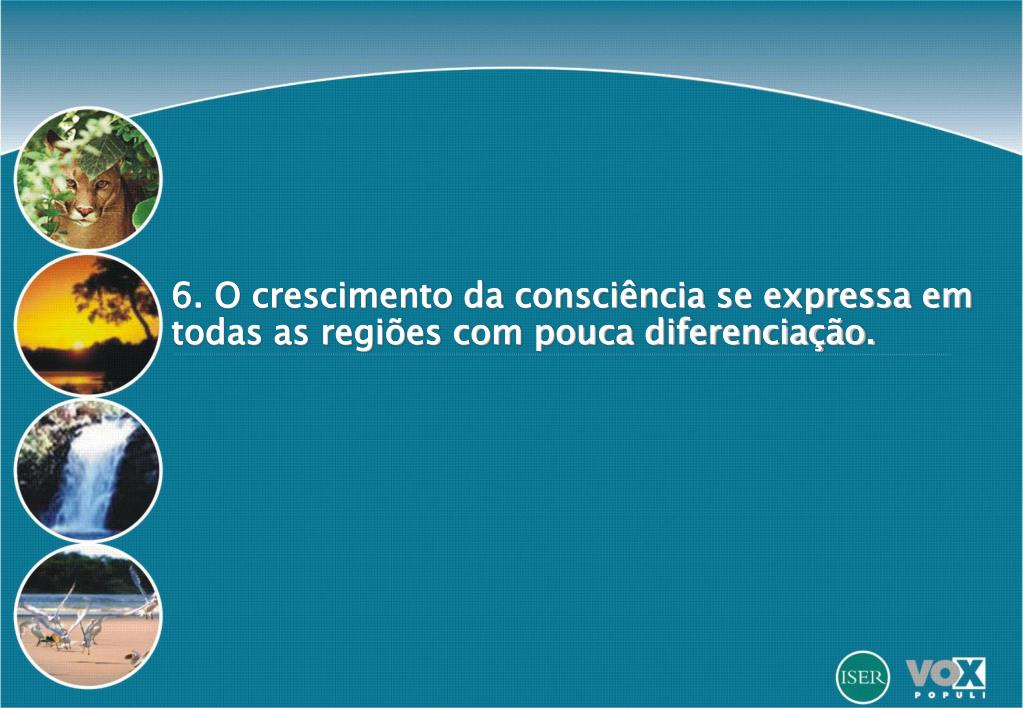 6. O crescimento da consciência se expressa em todas as regiões com pouca diferenciação.

ISER

VOX POPULI